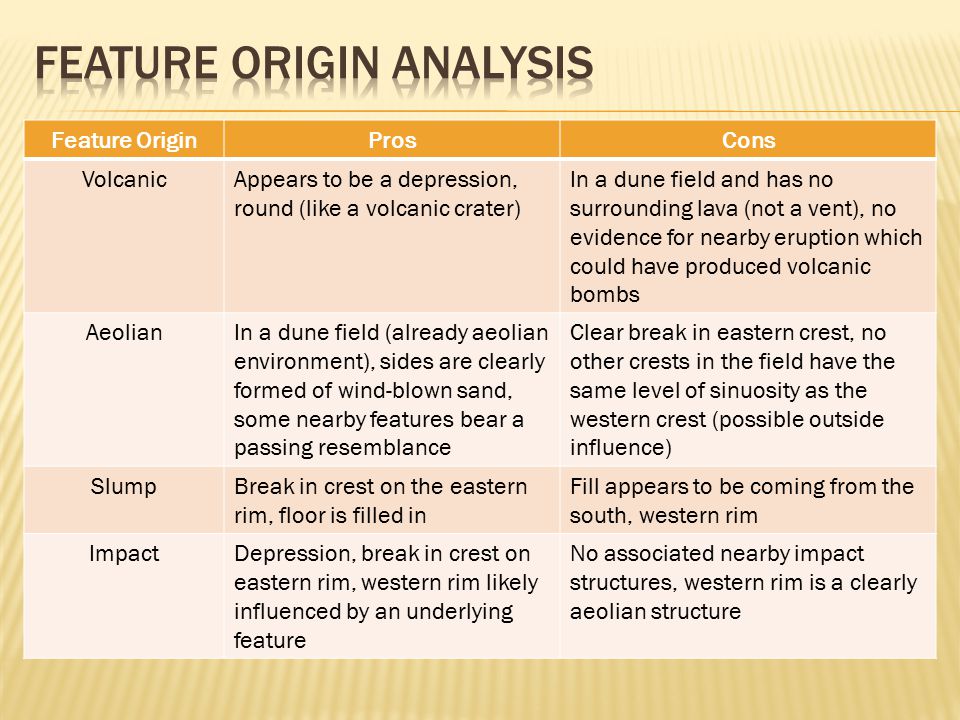 FEATURE ORIGIN ANALYSIS

| Feature Origin | Pros | Cons |
|---|---|---|
| Volcanic | Appears to be a depression, round (like a volcanic crater) | In a dune field and has no surrounding lava (not a vent), no evidence for nearby eruption which could have produced volcanic bombs |
| Aeolian | In a dune field (already aeolian environment), sides are clearly formed of wind-blown sand, some nearby features bear a passing resemblance | Clear break in eastern crest, no other crests in the field have the same level of sinuosity as the western crest (possible outside influence) |
| Slump | Break in crest on the eastern rim, floor is filled in | Fill appears to be coming from the south, western rim |
| Impact | Depression, break in crest on eastern rim, western rim likely influenced by an underlying feature | No associated nearby impact structures, western rim is a clearly aeolian structure |